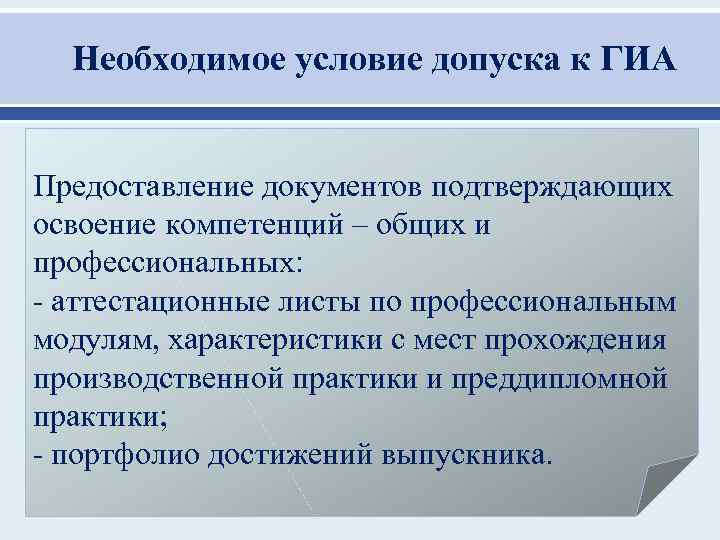 Необходимое условие допуска к ГИА

Предоставление документов подтверждающих освоение компетенций – общих и профессиональных:
- аттестационные листы по профессиональным модулям, характеристики с мест прохождения производственной практики и преддипломной практики;
- портфолио достижений выпускника.